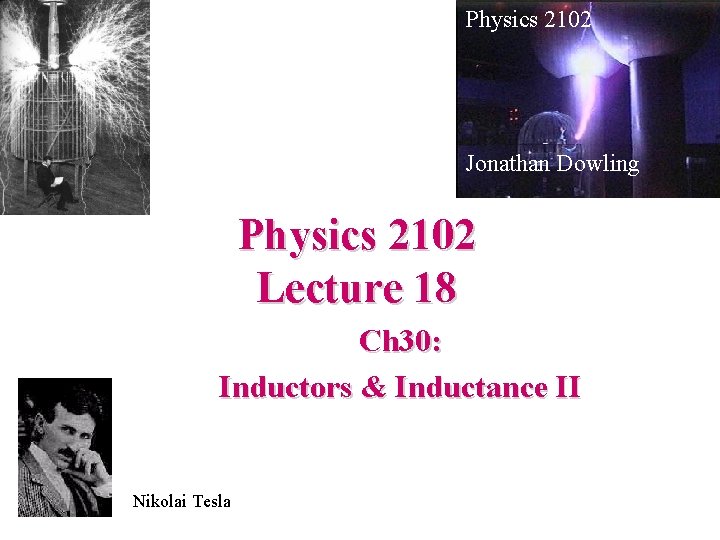 Physics 2102

Jonathan Dowling

Physics 2102
Lecture 18

Ch30:
Inductors & Inductance II

Nikolai Tesla